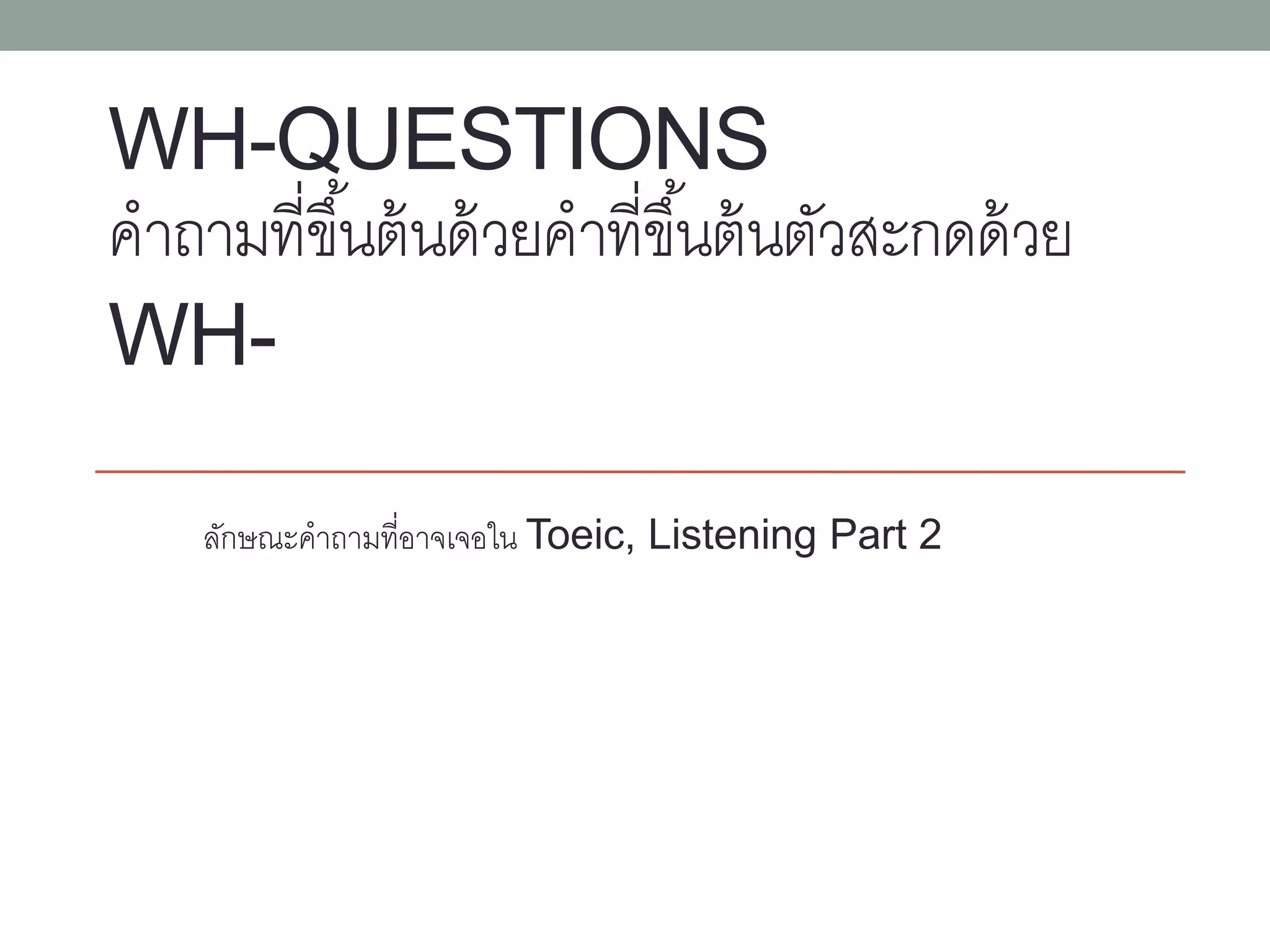 WH-QUESTIONS คำถามที่ขึ้นต้นด้วยคำที่ขึ้นต้นตัวสะกดด้วย WH-

ลักษณะคำถามที่อาจเจอใน Toeic, Listening Part 2